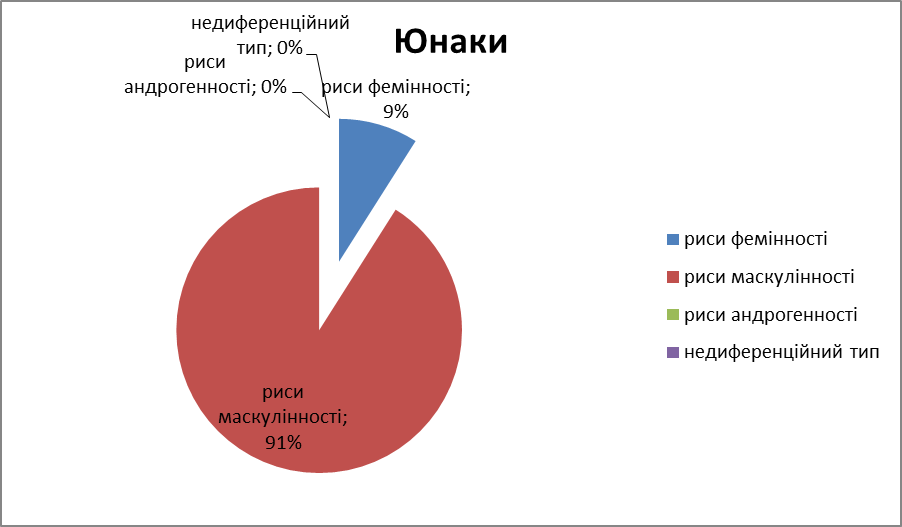 Юнаки

недиференційний тип; 0%

риси андрогенності; 0%

риси фемінності; 9%

риси маскулінності; 91%

риси фемінності
риси маскулінності
риси андрогенності
недиференційний тип